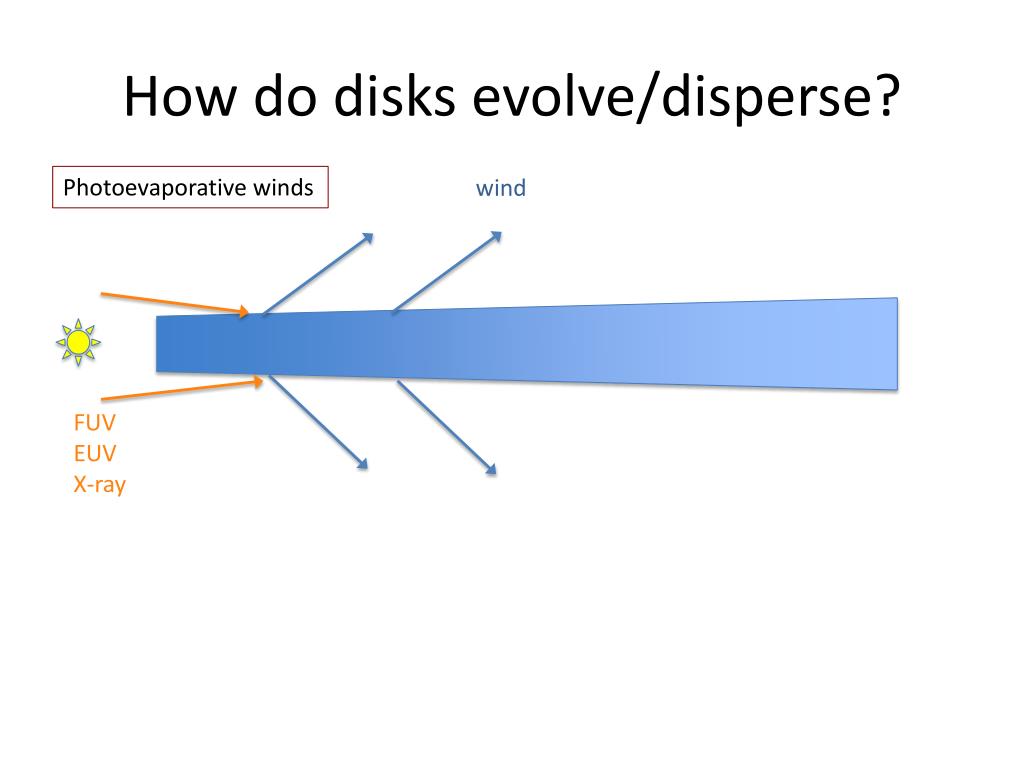 How do disks evolve/disperse?

Photoevaporative winds

wind

FUV
EUV
X-ray